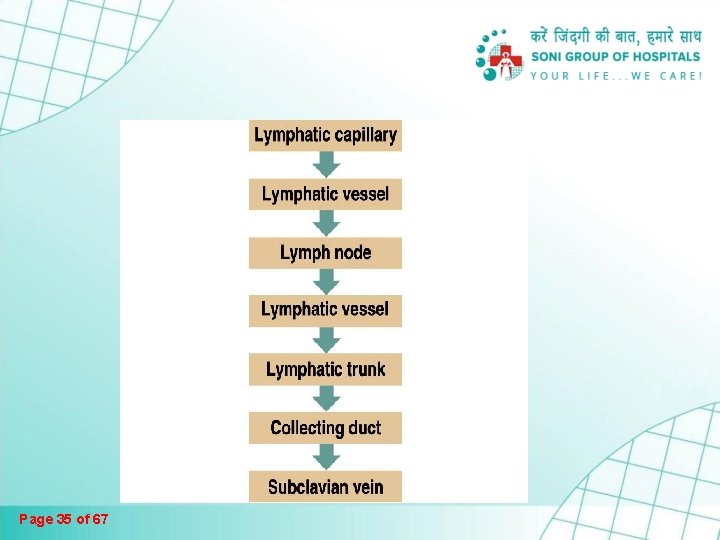 करें जिंदगी की बात, हमारे साथ
SONI GROUP OF HOSPITALS
YOUR LIFE...WE CARE!

Lymphatic capillary

Lymphatic vessel

Lymph node

Lymphatic vessel

Lymphatic trunk

Collecting duct

Subclavian vein

Page 35 of 67